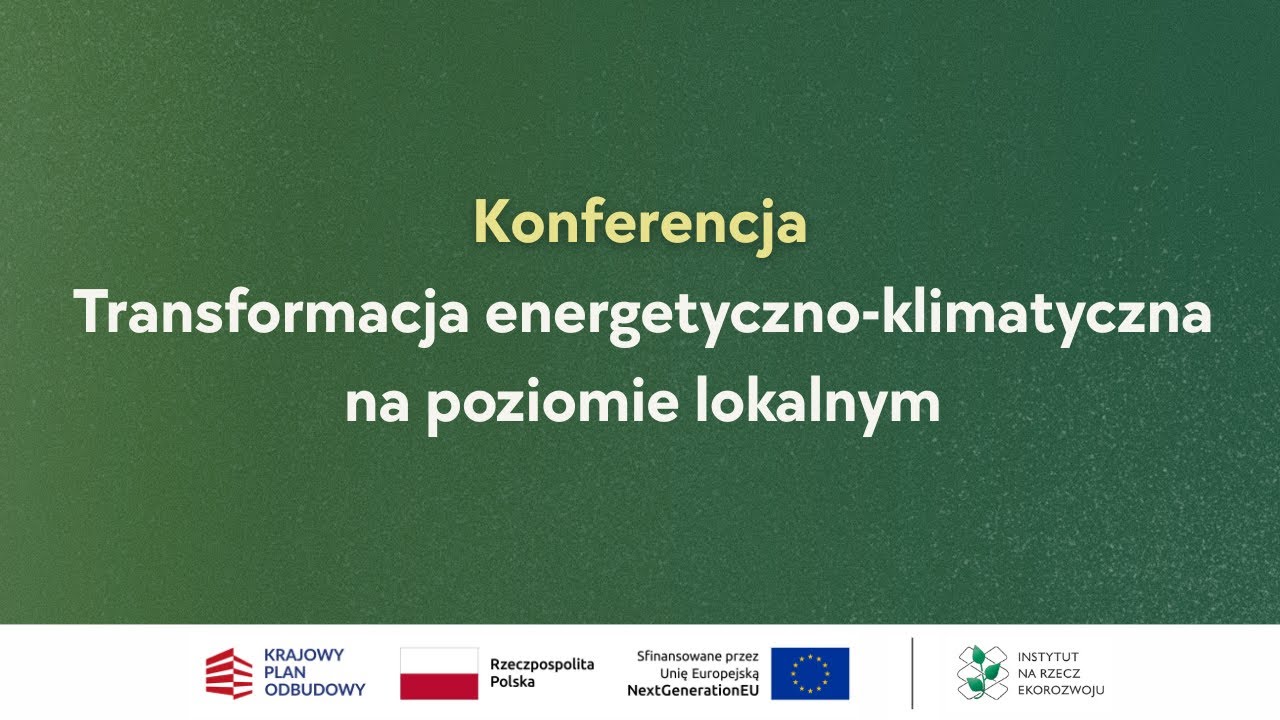 Konferencja
Transformacja energetyczno-klimatyczna na poziomie lokalnym

KRAJOWY PLAN ODBUDOWY

Rzeczpospolita Polska

Sfinansowane przez Unię Europejską NextGenerationEU

INSTYTUT NA RZECZ EKOROZWOJU